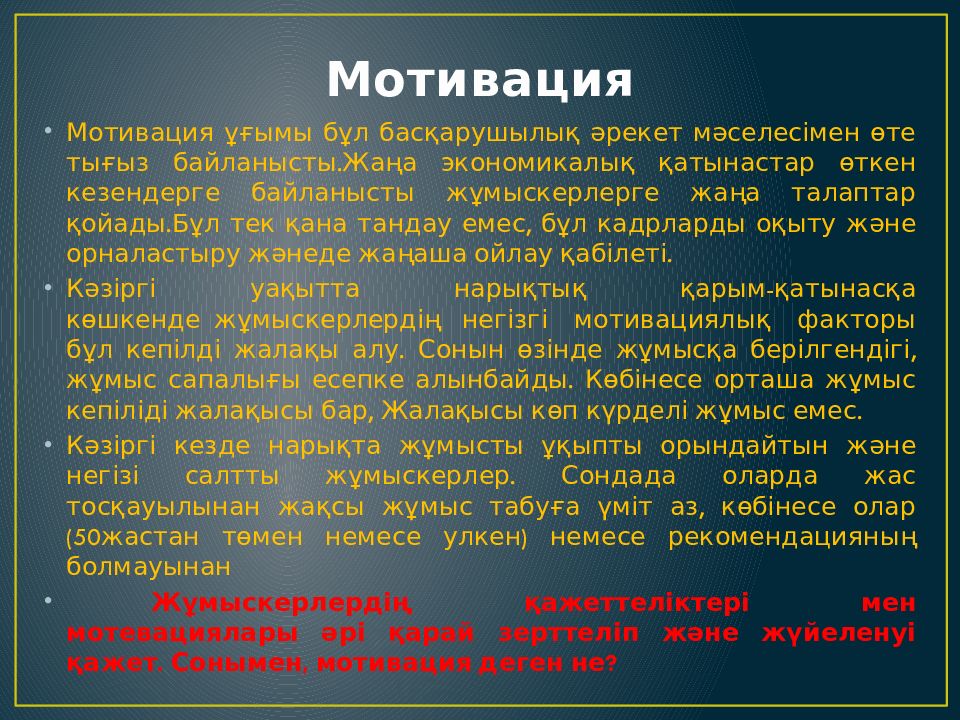 Мотивация

• Мотивация ұғымы бұл басқарушылық әрекет мәселесімен өте тығыз байланысты.Жаңа экономикалық қатынастар өткен кезендерге байланысты жұмыскерлерге жаңа талаптар қойады.Бұл тек қана тандау емес, бұл кадрларды оқыту және орналастыру жәнеде жаңаша ойлау қабілеті.

• Кәзіргі уақытта нарықтық қарым-қатынасқа көшкенде жұмыскерлердің негізгі мотивациялық факторы бұл кепілді жалақы алу. Сонын өзінде жұмысқа берілгендігі, жұмыс сапалығы есепке алынбайды. Көбінесе орташа жұмыс кепіліді жалақысы бар, Жалақысы көп күрделі жұмыс емес.

• Кәзіргі кезде нарықта жұмысты ұқыпты орындайтын және негізі салтты жұмыскерлер. Сондада оларда жас тосқауылынан жақсы жұмыс табуға үміт аз, көбінесе олар (50жастан төмен немесе улкен) немесе рекомендацияның болмауынан

• Жұмыскерлердің қажеттеліктері мен мотевациялары әрі қарай зерттеліп және жүйеленуі қажет. Сонымен, мотивация деген не?